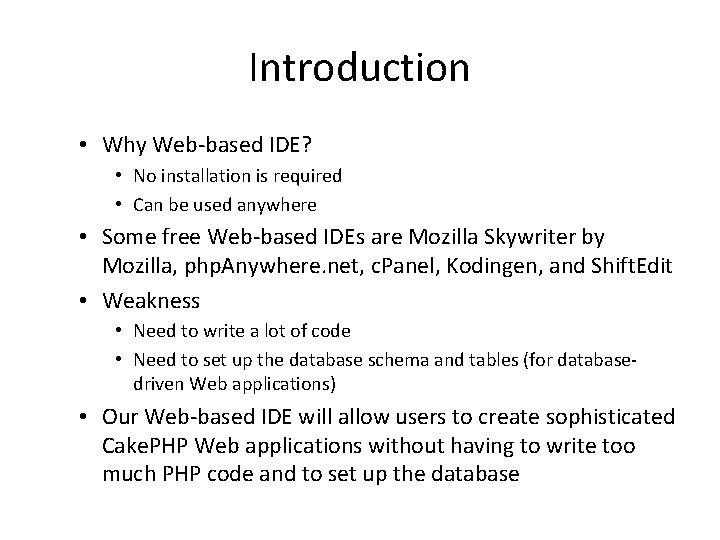 Introduction

• Why Web-based IDE?
  • No installation is required
  • Can be used anywhere
• Some free Web-based IDEs are Mozilla Skywriter by Mozilla, phpAnywhere.net, cPanel, Kodingen, and ShiftEdit
• Weakness
  • Need to write a lot of code
  • Need to set up the database schema and tables (for database-driven Web applications)
• Our Web-based IDE will allow users to create sophisticated CakePHP Web applications without having to write too much PHP code and to set up the database